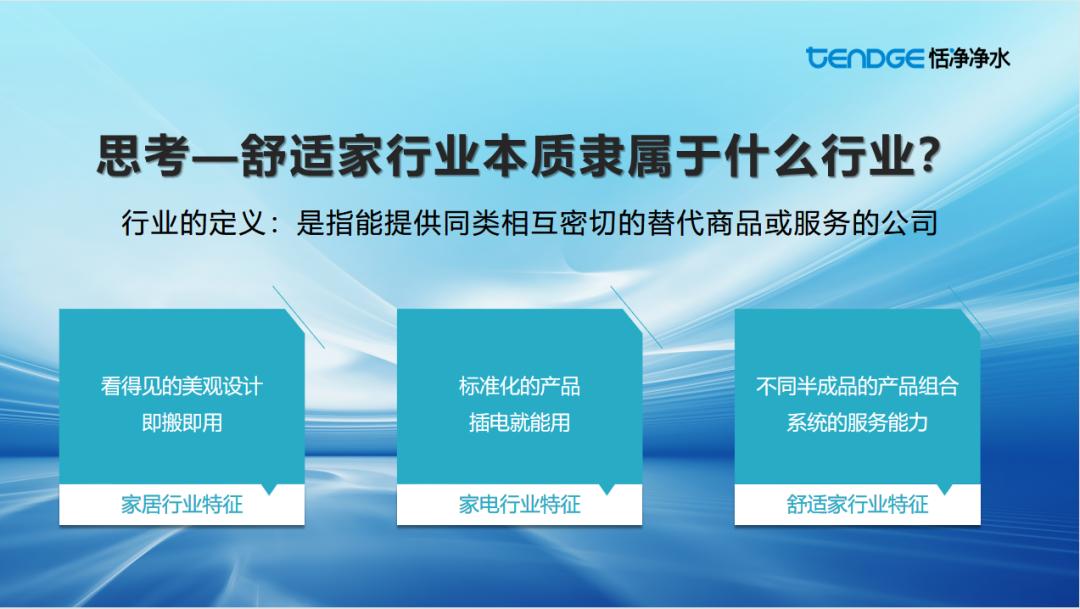 TENDGE 恬净净水

思考—舒适家行业本质隶属于什么行业？

行业的定义：是指能提供同类相互密切的替代商品或服务的公司

看得见的美观设计
即搬即用

家居行业特征

标准化的产品
插电就能用

家电行业特征

不同半成品的产品组合
系统的服务能力

舒适家行业特征